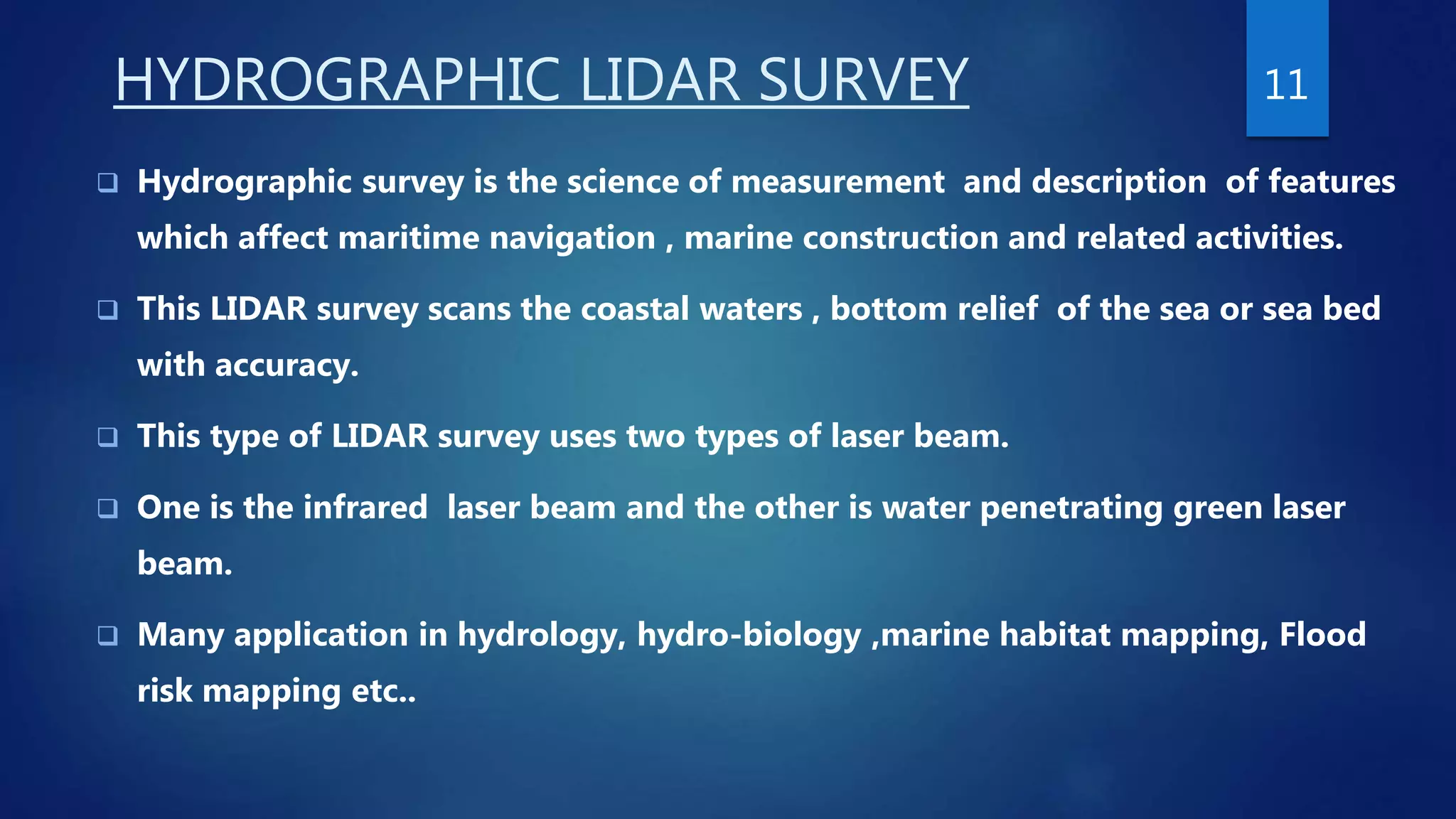 HYDROGRAPHIC LIDAR SURVEY

11

❑ Hydrographic survey is the science of measurement and description of features which affect maritime navigation , marine construction and related activities.

❑ This LIDAR survey scans the coastal waters , bottom relief of the sea or sea bed with accuracy.

❑ This type of LIDAR survey uses two types of laser beam.

❑ One is the infrared laser beam and the other is water penetrating green laser beam.

❑ Many application in hydrology, hydro-biology ,marine habitat mapping, Flood risk mapping etc..